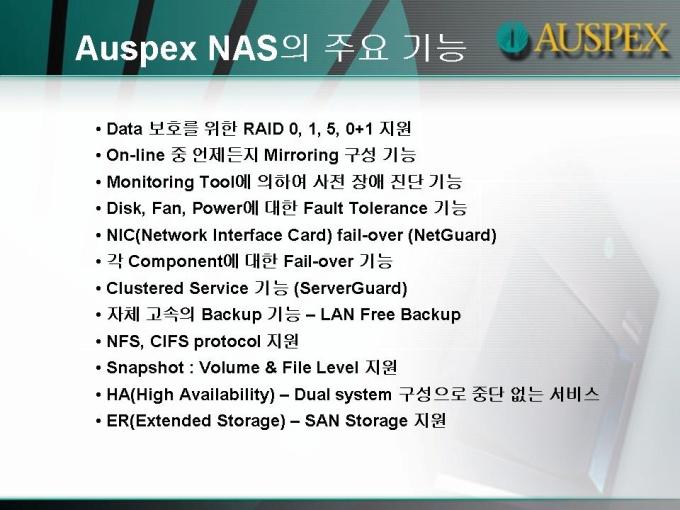 Auspex NAS의 주요 기능

AUSPEX

• Data 보호를 위한 RAID 0, 1, 5, 0+1 지원
• On-line 중 언제든지 Mirroring 구성 기능
• Monitoring Tool에 의하여 사전 장애 진단 기능
• Disk, Fan, Power에 대한 Fault Tolerance 기능
• NIC(Network Interface Card) fail-over (NetGuard)
• 각 Component에 대한 Fail-over 기능
• Clustered Service 기능 (ServerGuard)
• 자체 고속의 Backup 기능 – LAN Free Backup
• NFS, CIFS protocol 지원
• Snapshot : Volume & File Level 지원
• HA(High Availability) – Dual system 구성으로 중단 없는 서비스
• ER(Extended Storage) – SAN Storage 지원